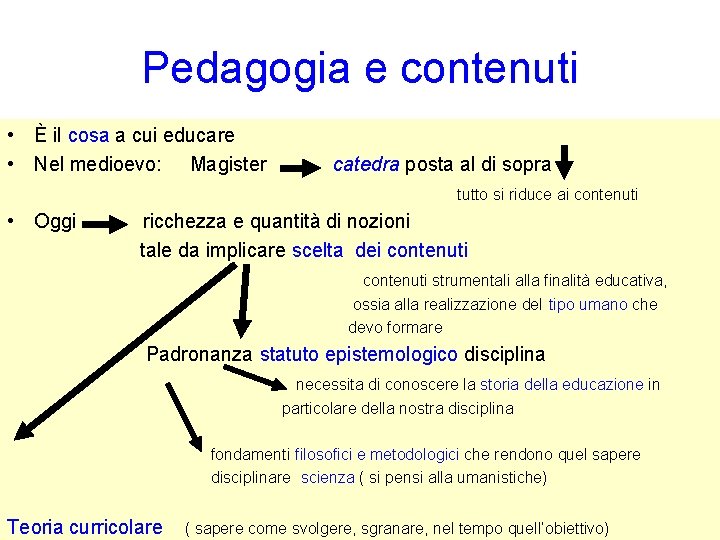 Pedagogia e contenuti

• È il cosa a cui educare
• Nel medioevo: Magister catedra posta al di sopra

tutto si riduce ai contenuti

• Oggi ricchezza e quantità di nozioni
tale da implicare scelta dei contenuti

contenuti strumentali alla finalità educativa, ossia alla realizzazione del tipo umano che devo formare

Padronanza statuto epistemologico disciplina

necessita di conoscere la storia della educazione in particolare della nostra disciplina

fondamenti filosofici e metodologici che rendono quel sapere disciplinare scienza ( si pensi alla umanistiche)

Teoria curricolare ( sapere come svolgere, sgranare, nel tempo quell'obiettivo)